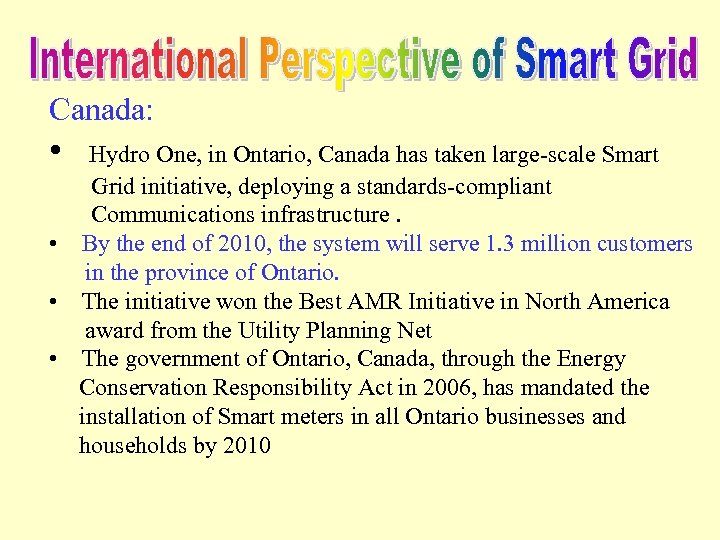 International Perspective of Smart Grid

Canada:

• Hydro One, in Ontario, Canada has taken large-scale Smart Grid initiative, deploying a standards-compliant Communications infrastructure .

• By the end of 2010, the system will serve 1.3 million customers in the province of Ontario.

• The initiative won the Best AMR Initiative in North America award from the Utility Planning Net

• The government of Ontario, Canada, through the Energy Conservation Responsibility Act in 2006, has mandated the installation of Smart meters in all Ontario businesses and households by 2010